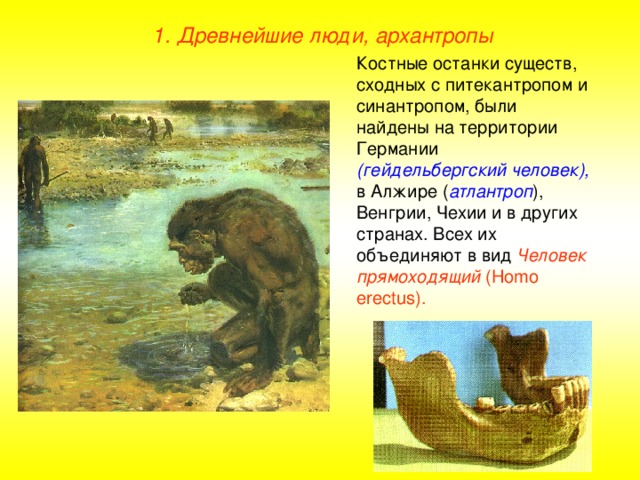 1. Древнейшие люди, архантропы

Костные останки существ, сходных с питекантропом и синантропом, были найдены на территории Германии (гейдельбергский человек), в Алжире (атлантроп), Венгрии, Чехии и в других странах. Всех их объединяют в вид Человек прямоходящий (Homo erectus).